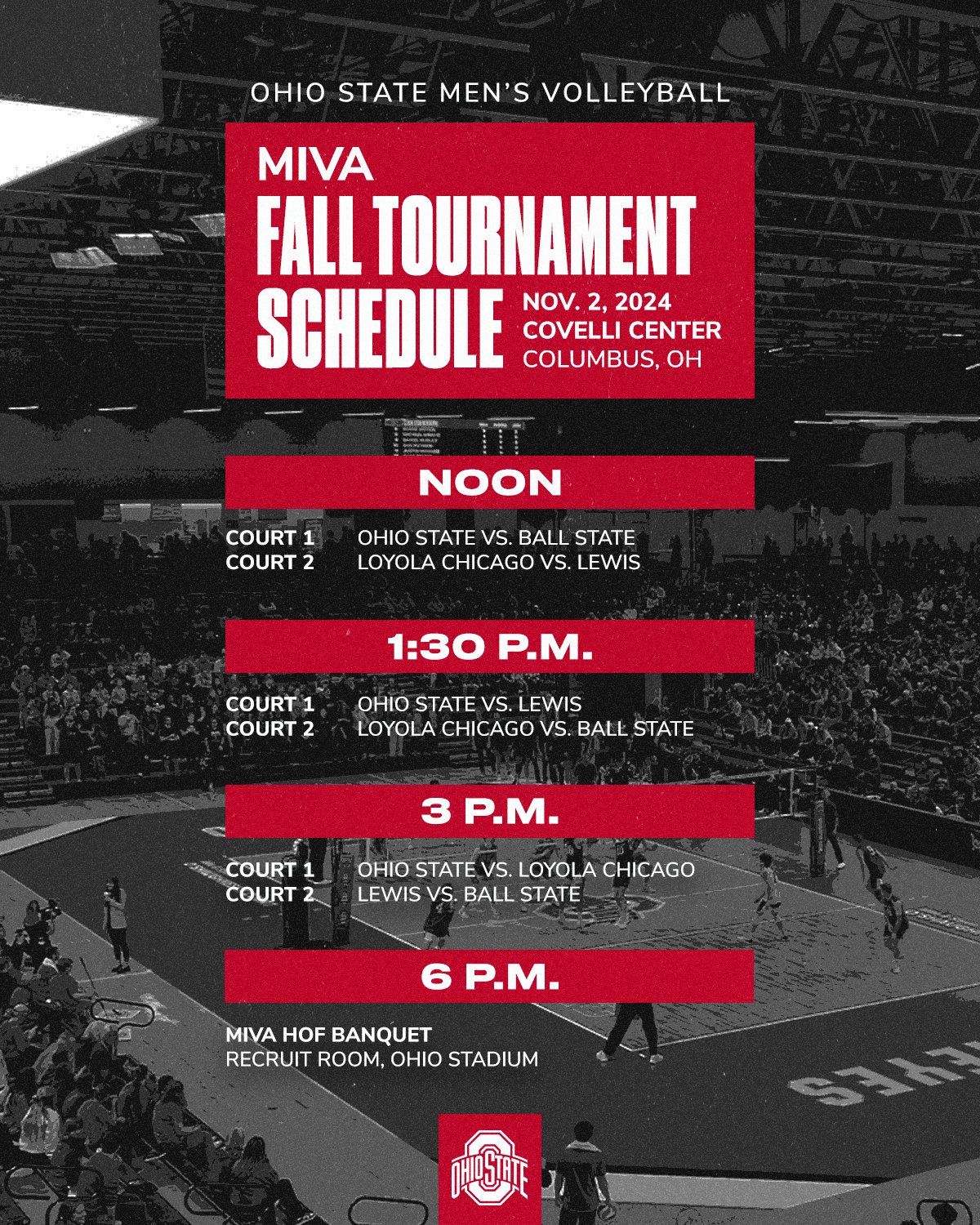 OHIO STATE MEN'S VOLLEYBALL

MIVA
FALL TOURNAMENT SCHEDULE

NOV. 2, 2024
COVELLI CENTER
COLUMBUS, OH

NOON

COURT 1 OHIO STATE VS. BALL STATE
COURT 2 LOYOLA CHICAGO VS. LEWIS

1:30 P.M.

COURT 1 OHIO STATE VS. LEWIS
COURT 2 LOYOLA CHICAGO VS. BALL STATE

3 P.M.

COURT 1 OHIO STATE VS. LOYOLA CHICAGO
COURT 2 LEWIS VS. BALL STATE

6 P.M.

MIVA HOF BANQUET
RECRUIT ROOM, OHIO STADIUM

OHIO STATE